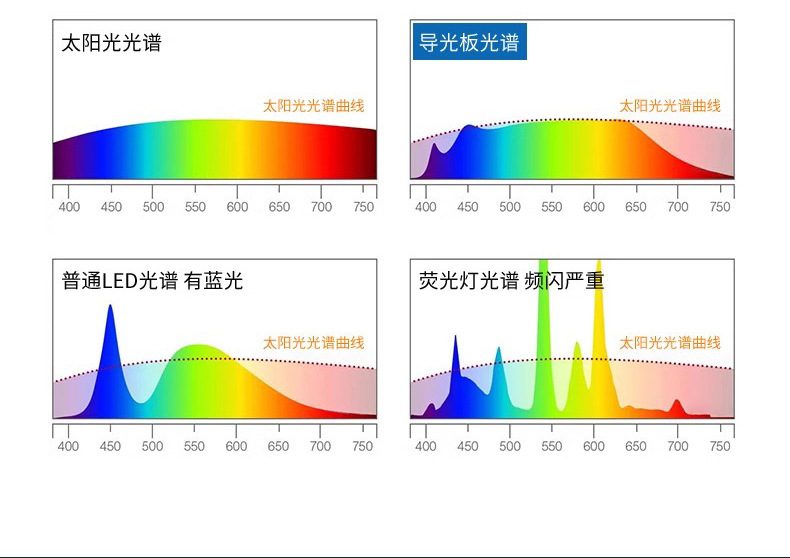 太阳光光谱

太阳光光谱曲线

400 450 500 550 600 650 700 750

导光板光谱

太阳光光谱曲线

400 450 500 550 600 650 700 750

普通LED光谱 有蓝光

太阳光光谱曲线

400 450 500 550 600 650 700 750

荧光灯光谱 频闪严重

太阳光光谱曲线

400 450 500 550 600 650 700 750